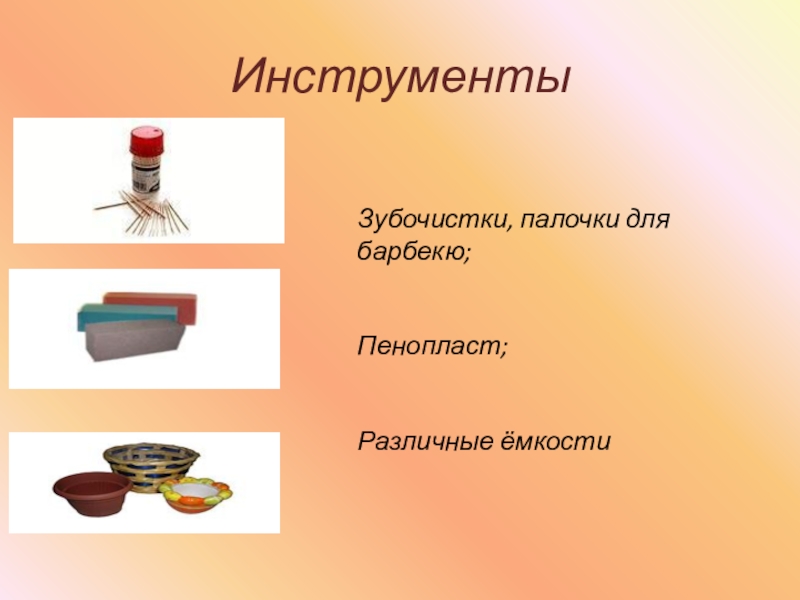 Инструменты

Зубочистки, палочки для барбекю;

Пенопласт;

Различные ёмкости